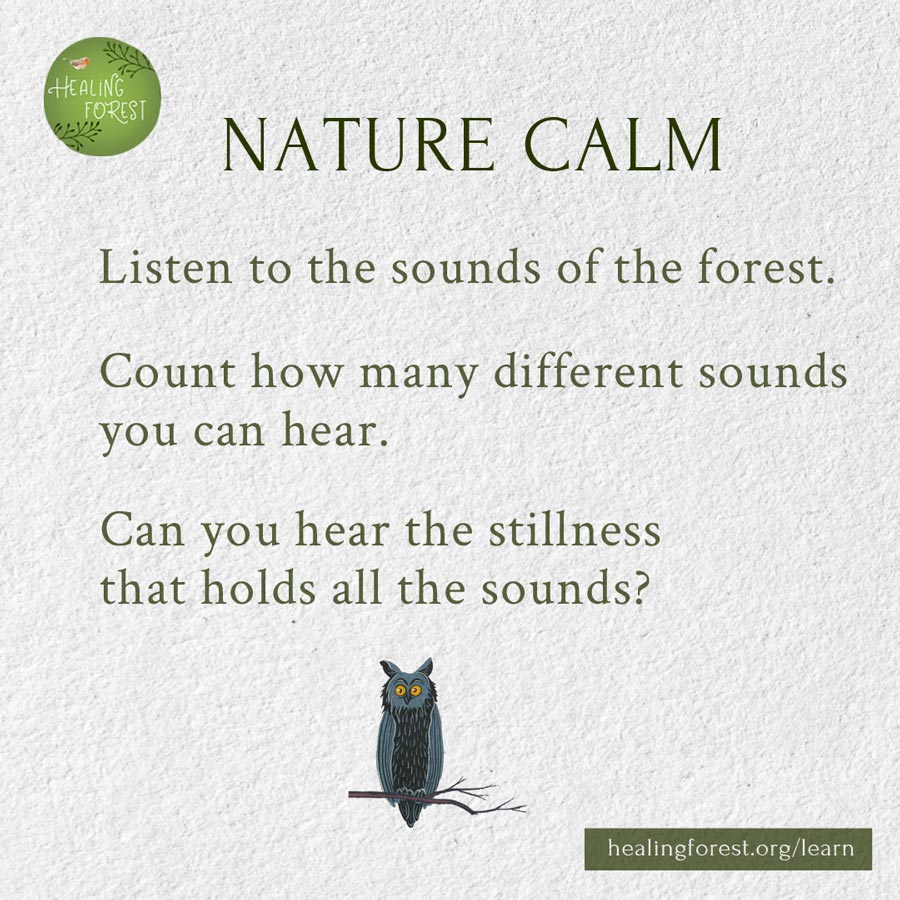 HEALING FOREST

NATURE CALM

Listen to the sounds of the forest.

Count how many different sounds you can hear.

Can you hear the stillness that holds all the sounds?

healingforest.org/learn